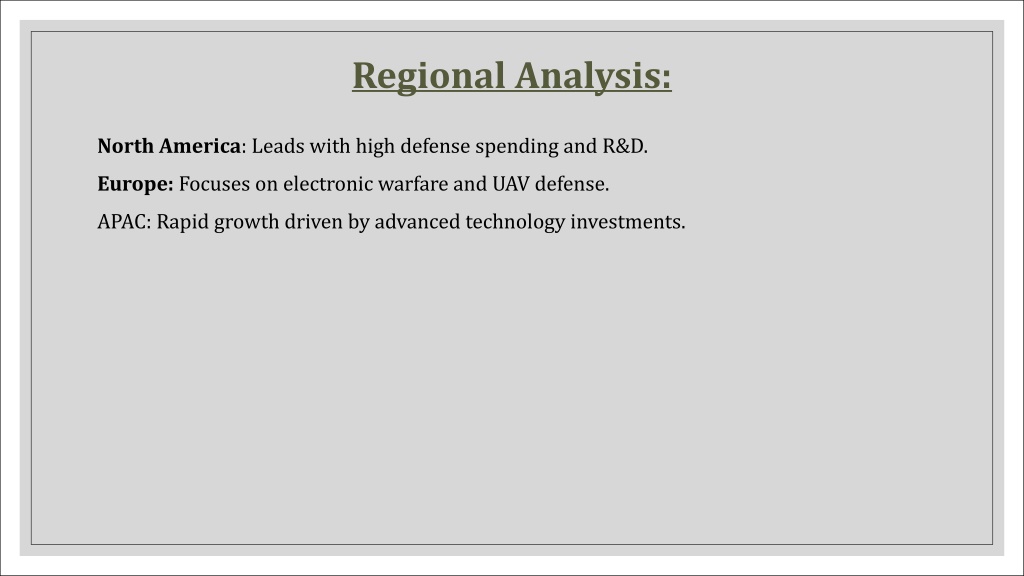 Regional Analysis:

North America: Leads with high defense spending and R&D.

Europe: Focuses on electronic warfare and UAV defense.

APAC: Rapid growth driven by advanced technology investments.